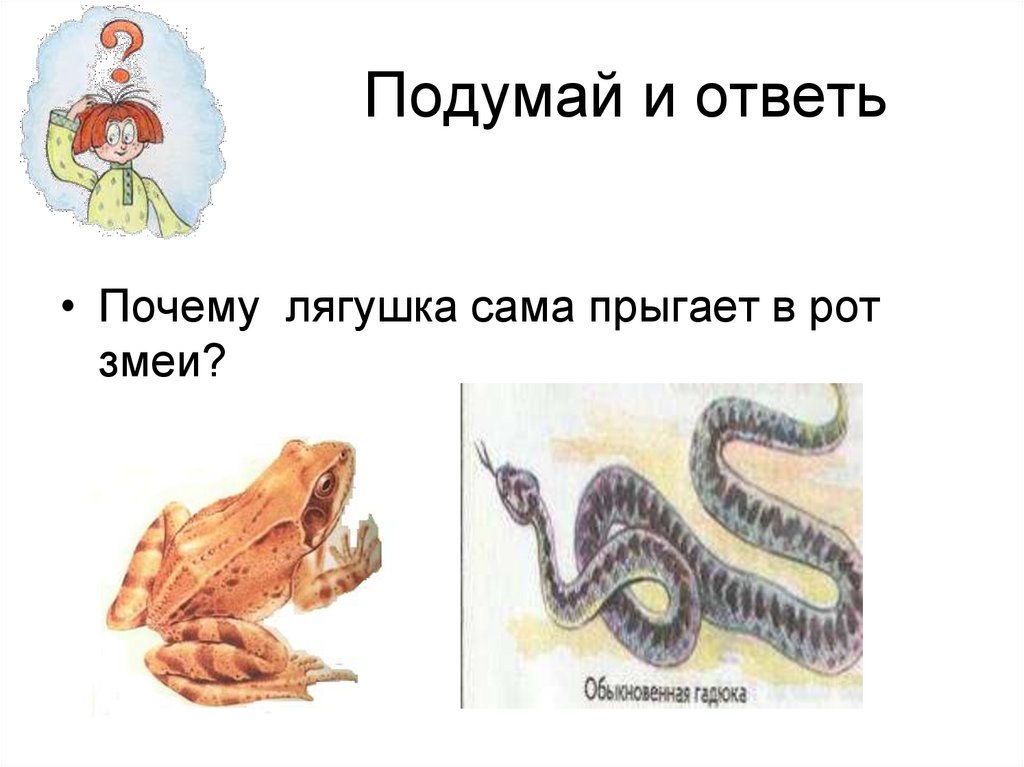 ?

Подумай и ответь

• Почему  лягушка сама прыгает в рот змеи?

Обыкновенная гадюка